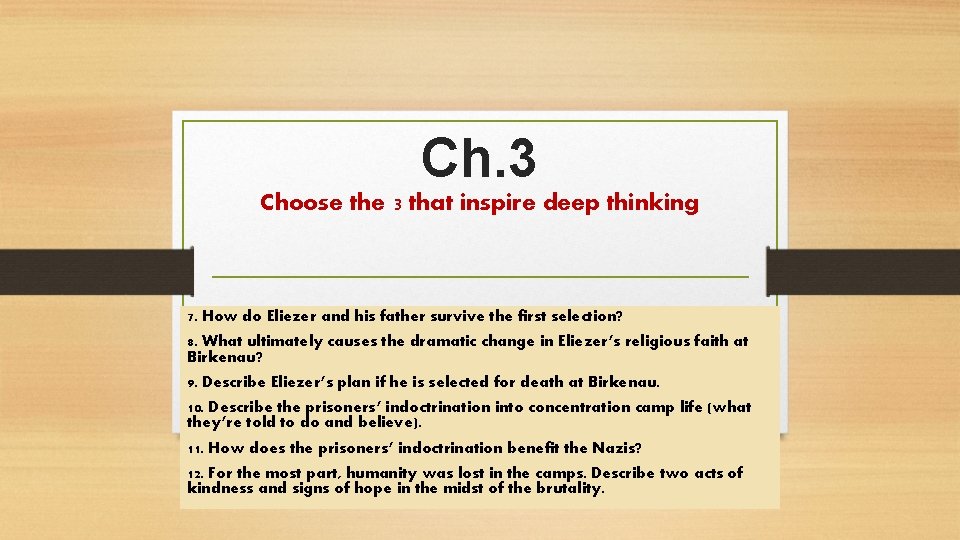 Ch.3

Choose the 3 that inspire deep thinking

7. How do Eliezer and his father survive the first selection?

8. What ultimately causes the dramatic change in Eliezer's religious faith at Birkenau?

9. Describe Eliezer's plan if he is selected for death at Birkenau.

10. Describe the prisoners' indoctrination into concentration camp life (what they're told to do and believe).

11. How does the prisoners' indoctrination benefit the Nazis?

12. For the most part, humanity was lost in the camps. Describe two acts of kindness and signs of hope in the midst of the brutality.